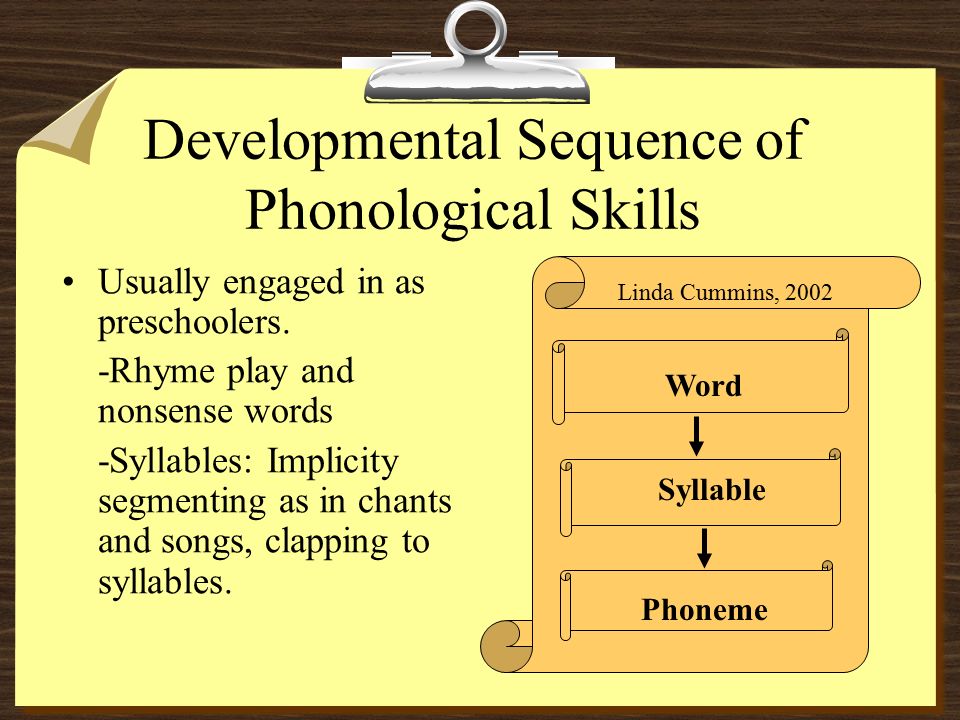 Developmental Sequence of Phonological Skills

• Usually engaged in as preschoolers.

-Rhyme play and nonsense words

-Syllables: Implicity segmenting as in chants and songs, clapping to syllables.

Linda Cummins, 2002

Word

Syllable

Phoneme